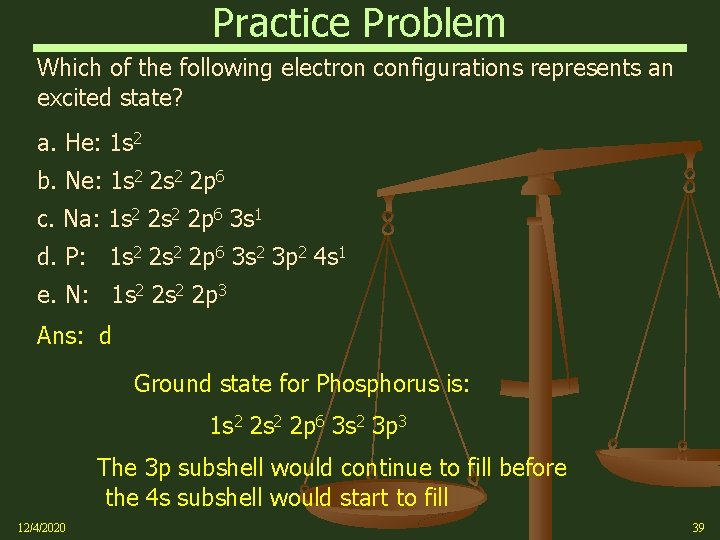 Practice Problem

Which of the following electron configurations represents an excited state?

a. He: $1s^2$

b. Ne: $1s^2\ 2s^2\ 2p^6$

c. Na: $1s^2\ 2s^2\ 2p^6\ 3s^1$

d. P: $1s^2\ 2s^2\ 2p^6\ 3s^2\ 3p^2\ 4s^1$

e. N: $1s^2\ 2s^2\ 2p^3$

Ans: d

Ground state for Phosphorus is:

$1s^2\ 2s^2\ 2p^6\ 3s^2\ 3p^3$

The 3p subshell would continue to fill before the 4s subshell would start to fill

12/4/2020

39